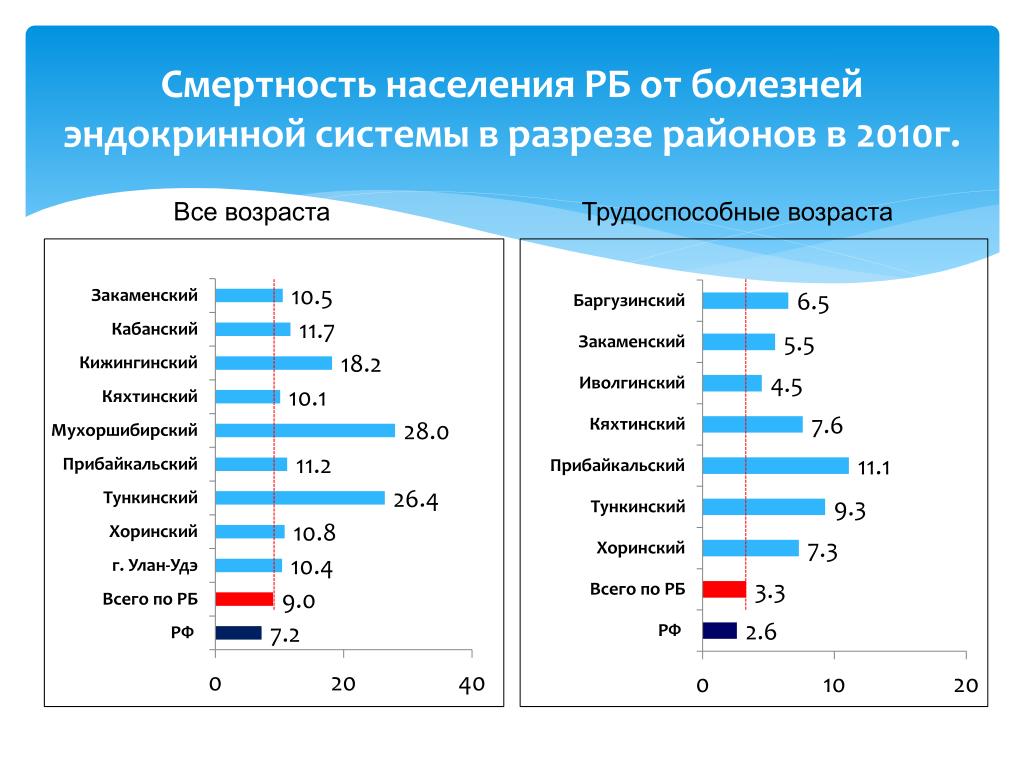 Смертность населения РБ от болезней эндокринной системы в разрезе районов в 2010г.

Все возраста

Закаменский 10.5
Кабанский 11.7
Кижингинский 18.2
Кяхтинский 10.1
Мухоршибирский 28.0
Прибайкальский 11.2
Тункинский 26.4
Хоринский 10.8
г. Улан-Удэ 10.4
Всего по РБ 9.0
РФ 7.2

0 20 40

Трудоспособные возраста

Баргузинский 6.5
Закаменский 5.5
Иволгинский 4.5
Кяхтинский 7.6
Прибайкальский 11.1
Тункинский 9.3
Хоринский 7.3
Всего по РБ 3.3
РФ 2.6

0 10 20